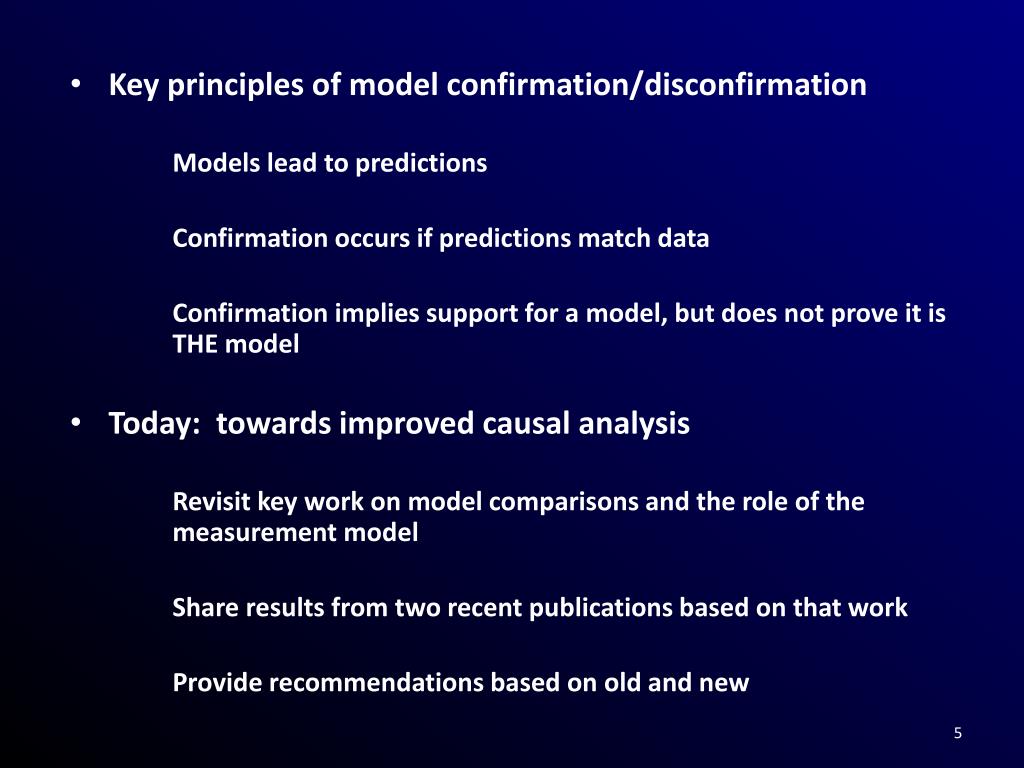 • Key principles of model confirmation/disconfirmation

Models lead to predictions

Confirmation occurs if predictions match data

Confirmation implies support for a model, but does not prove it is THE model

• Today: towards improved causal analysis

Revisit key work on model comparisons and the role of the measurement model

Share results from two recent publications based on that work

Provide recommendations based on old and new

5